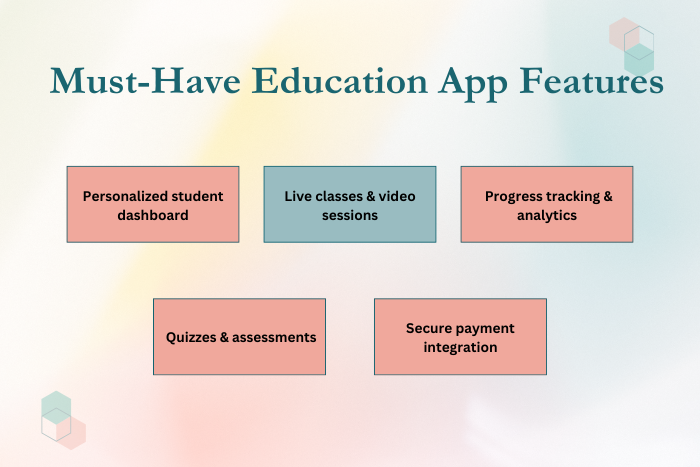 Must-Have Education App Features

Personalized student dashboard

Live classes & video sessions

Progress tracking & analytics

Quizzes & assessments

Secure payment integration